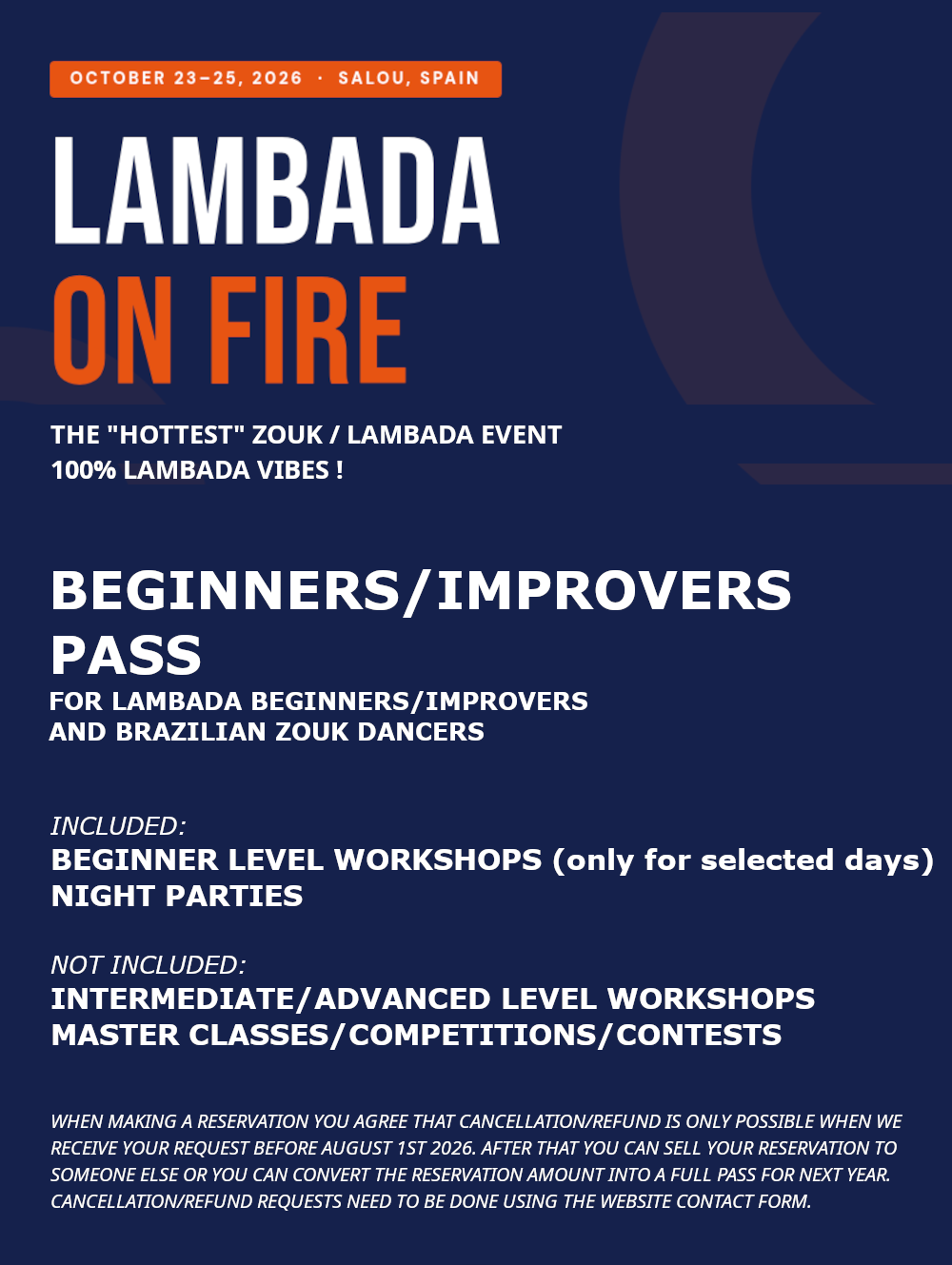 OCTOBER 23–25, 2026 · SALOU, SPAIN

LAMBADA
ON FIRE

THE "HOTTEST" ZOUK / LAMBADA EVENT
100% LAMBADA VIBES !

BEGINNERS/IMPROVERS PASS
FOR LAMBADA BEGINNERS/IMPROVERS AND BRAZILIAN ZOUK DANCERS

INCLUDED:
BEGINNER LEVEL WORKSHOPS (only for selected days)
NIGHT PARTIES

NOT INCLUDED:
INTERMEDIATE/ADVANCED LEVEL WORKSHOPS
MASTER CLASSES/COMPETITIONS/CONTESTS

WHEN MAKING A RESERVATION YOU AGREE THAT CANCELLATION/REFUND IS ONLY POSSIBLE WHEN WE RECEIVE YOUR REQUEST BEFORE AUGUST 1ST 2026. AFTER THAT YOU CAN SELL YOUR RESERVATION TO SOMEONE ELSE OR YOU CAN CONVERT THE RESERVATION AMOUNT INTO A FULL PASS FOR NEXT YEAR. CANCELLATION/REFUND REQUESTS NEED TO BE DONE USING THE WEBSITE CONTACT FORM.